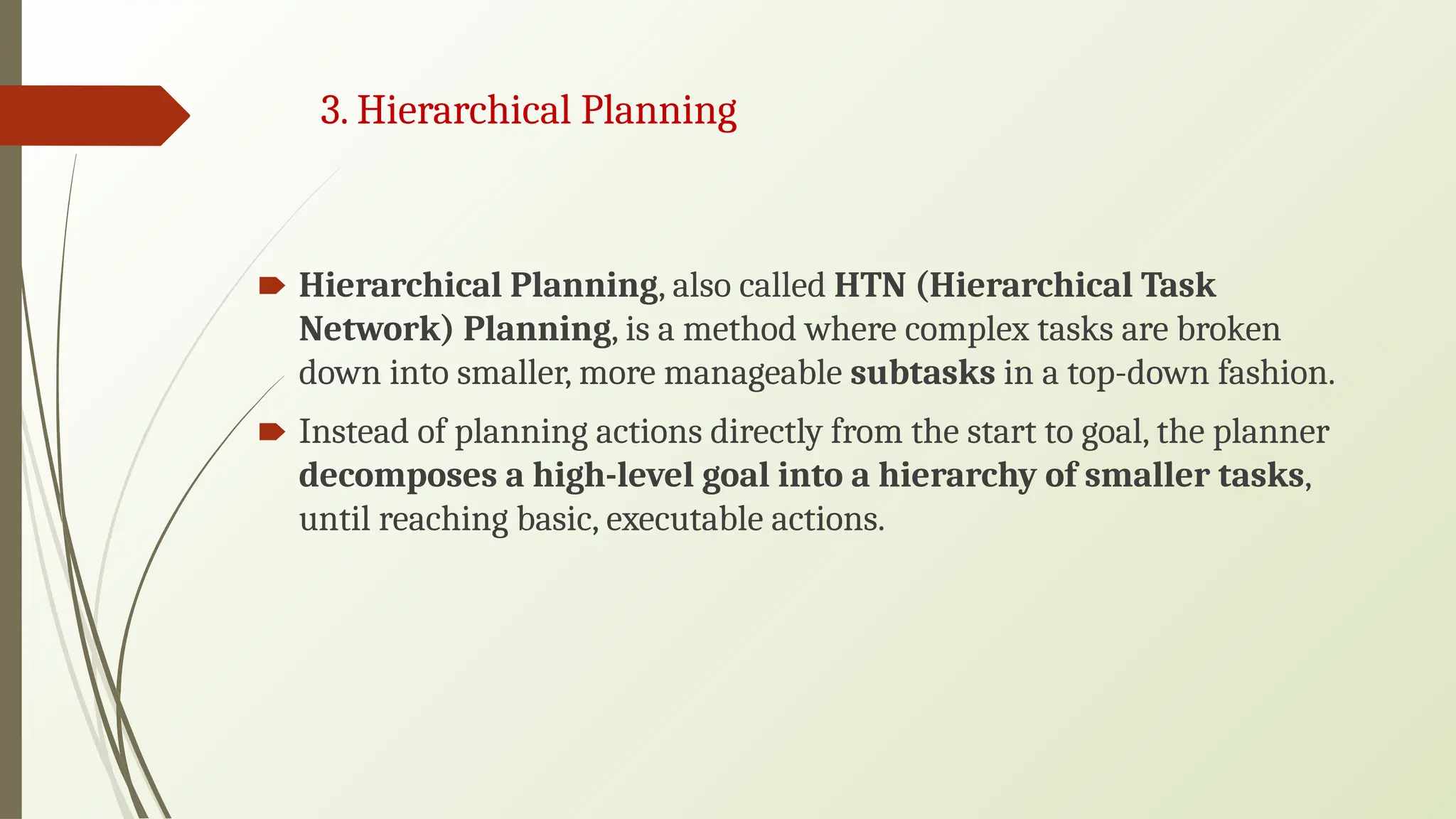 3. Hierarchical Planning

Hierarchical Planning, also called HTN (Hierarchical Task Network) Planning, is a method where complex tasks are broken down into smaller, more manageable subtasks in a top-down fashion.

Instead of planning actions directly from the start to goal, the planner decomposes a high-level goal into a hierarchy of smaller tasks, until reaching basic, executable actions.